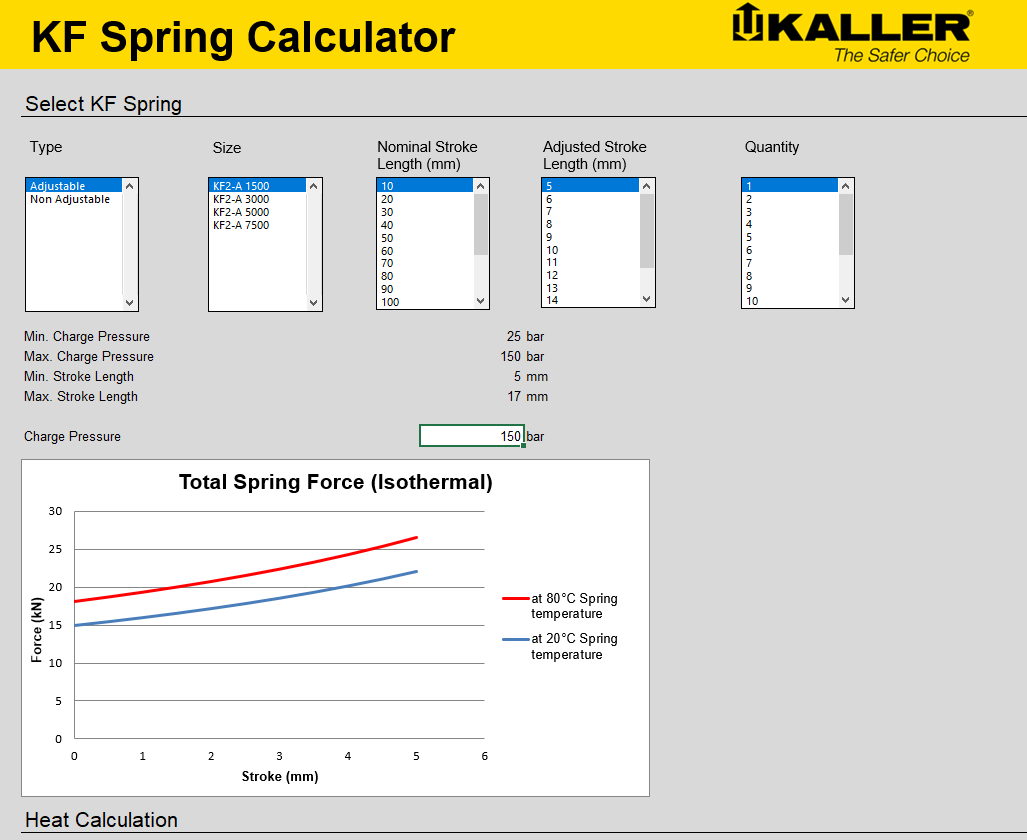 KF Spring Calculator

KALLER®
The Safer Choice

Select KF Spring

Type

Adjustable
Non Adjustable

Size

KF2-A 1500
KF2-A 3000
KF2-A 5000
KF2-A 7500

Nominal Stroke Length (mm)

10
20
30
40
50
60
70
80
90
100

Adjusted Stroke Length (mm)

5
6
7
8
9
10
11
12
13
14

Quantity

1
2
3
4
5
6
7
8
9
10

Min. Charge Pressure 25 bar
Max. Charge Pressure 150 bar
Min. Stroke Length 5 mm
Max. Stroke Length 17 mm

Charge Pressure 150 bar

Total Spring Force (Isothermal)

30
25
20
15
10
5
0

Force (kN)

0 1 2 3 4 5 6

Stroke (mm)

at 80°C Spring temperature
at 20°C Spring temperature

Heat Calculation